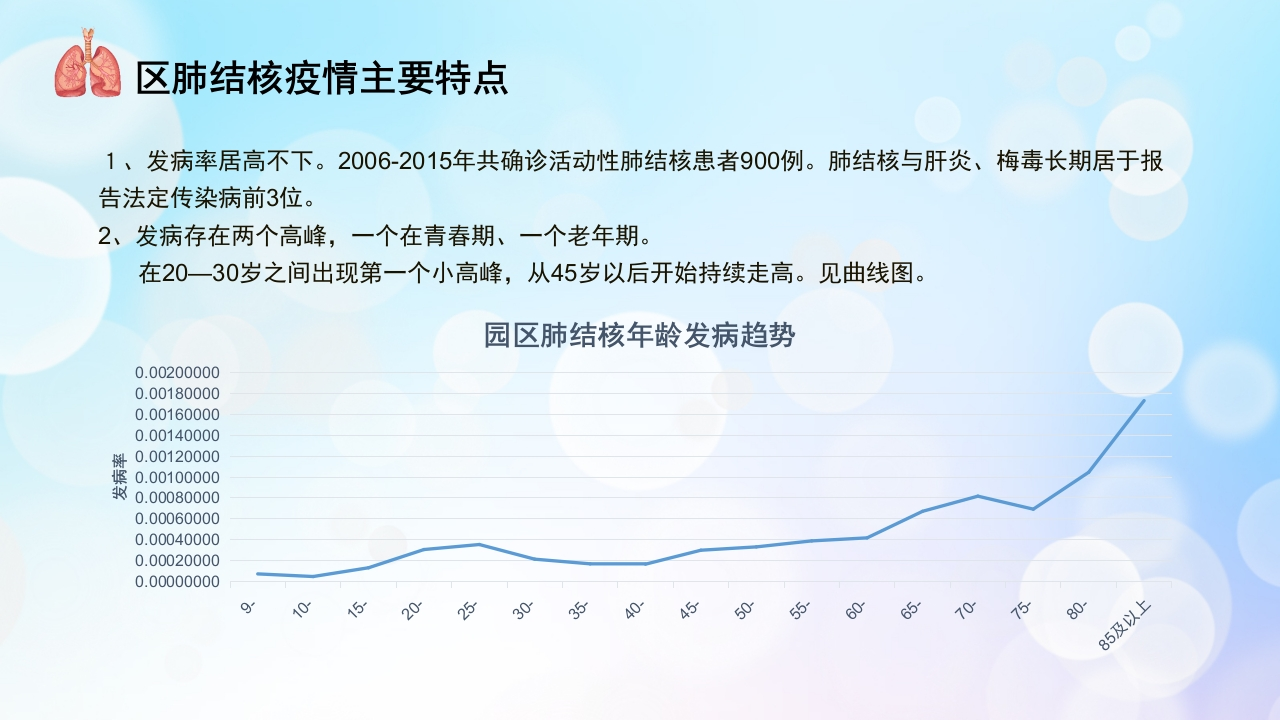 区肺结核疫情主要特点

1、发病率居高不下。2006-2015年共确诊活动性肺结核患者900例。肺结核与肝炎、梅毒长期居于报告法定传染病前3位。

2、发病存在两个高峰，一个在青春期、一个老年期。

在20—30岁之间出现第一个小高峰，从45岁以后开始持续走高。见曲线图。

园区肺结核年龄发病趋势

发病率

0.00200000
0.00180000
0.00160000
0.00140000
0.00120000
0.00100000
0.00080000
0.00060000
0.00040000
0.00020000
0.00000000

9-
10-
15-
20-
25-
30-
35-
40-
45-
50-
55-
60-
65-
70-
75-
80-
85及以上